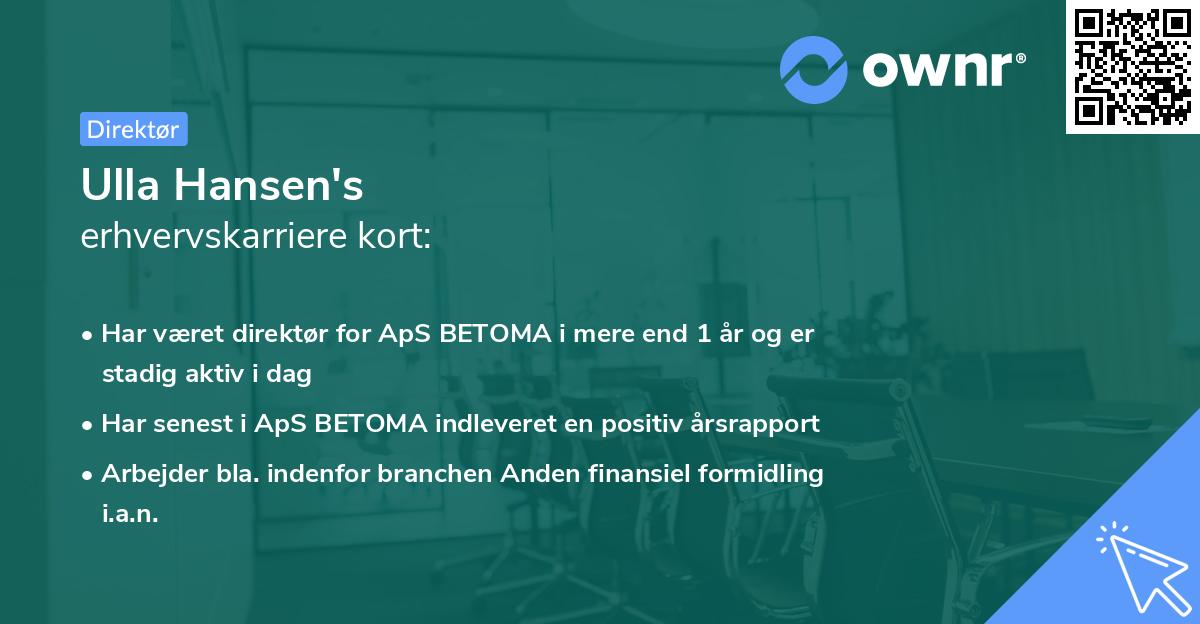 ownr®

Direktør

Ulla Hansen's
erhvervskarriere kort:

• Har været direktør for ApS BETOMA i mere end 1 år og er stadig aktiv i dag
• Har senest i ApS BETOMA indleveret en positiv årsrapport
• Arbejder bla. indenfor branchen Anden finansiel formidling i.a.n.